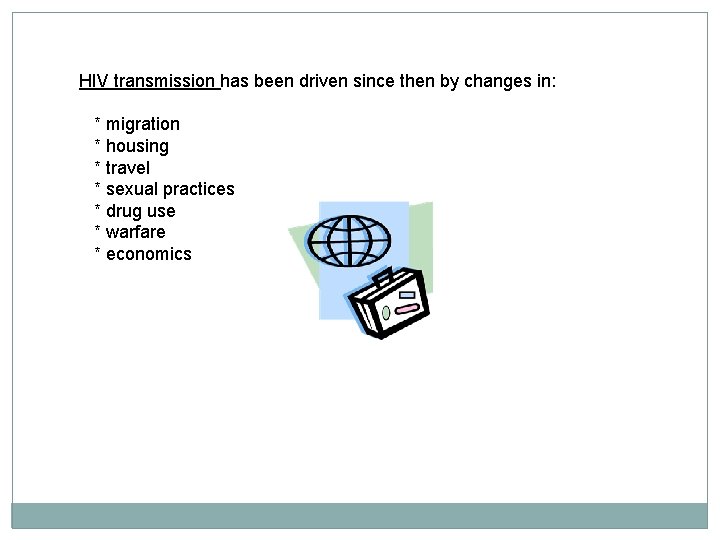 HIV transmission has been driven since then by changes in:

* migration
* housing
* travel
* sexual practices
* drug use
* warfare
* economics